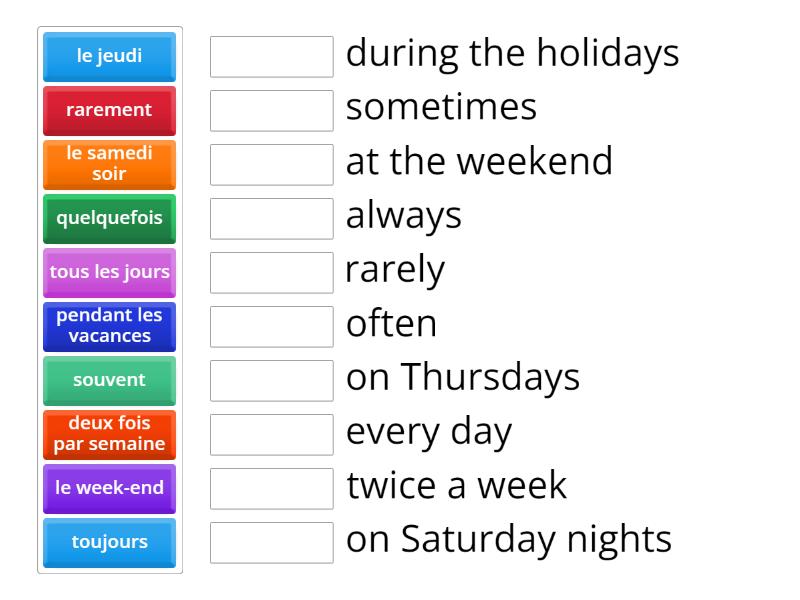 le jeudi
rarement
le samedi soir
quelquefois
tous les jours
pendant les vacances
souvent
deux fois par semaine
le week-end
toujours

during the holidays
sometimes
at the weekend
always
rarely
often
on Thursdays
every day
twice a week
on Saturday nights